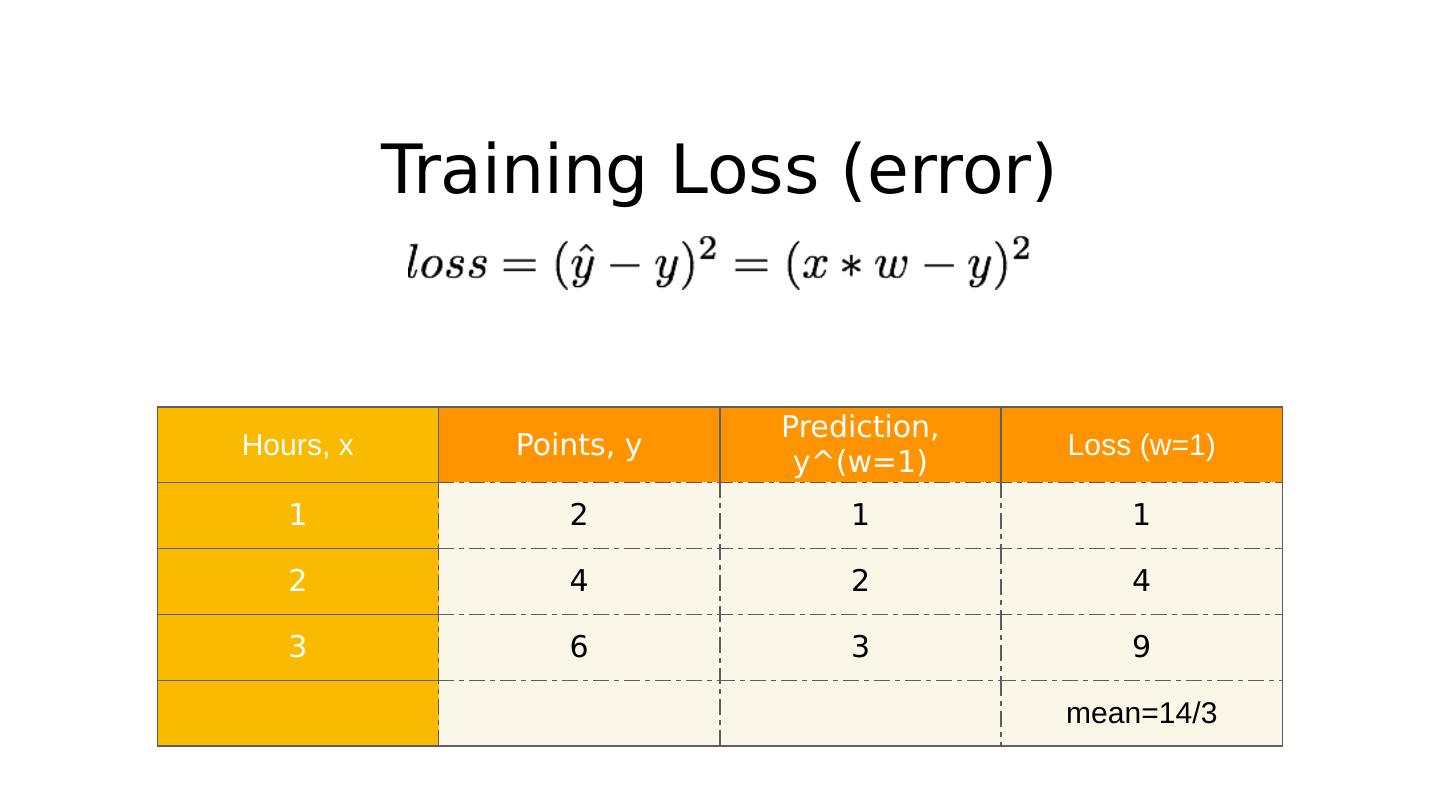 Training Loss (error)

$loss = (\hat{y} - y)^2 = (x * w - y)^2$

| Hours, x | Points, y | Prediction, y^(w=1) | Loss (w=1) |
|---|---|---|---|
| 1 | 2 | 1 | 1 |
| 2 | 4 | 2 | 4 |
| 3 | 6 | 3 | 9 |
| | | | mean=14/3 |